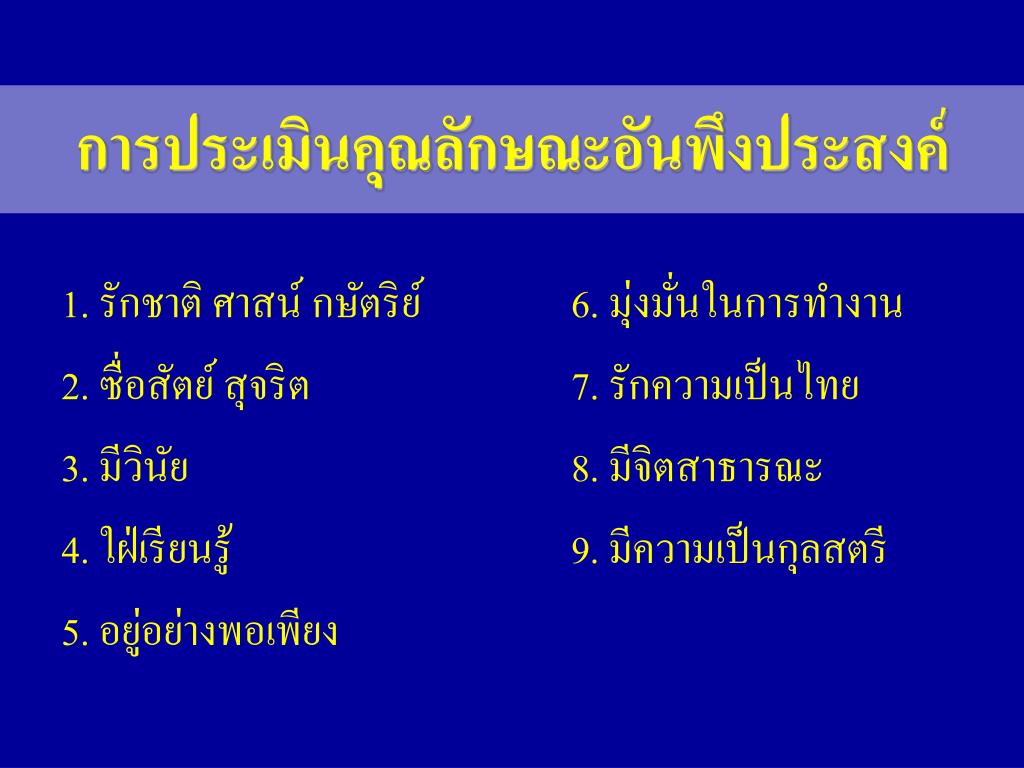 การประเมินคุณลักษณะอันพึงประสงค์

1. รักชาติ ศาสน์ กษัตริย์

2. ซื่อสัตย์ สุจริต

3. มีวินัย

4. ใฝ่เรียนรู้

5. อยู่อย่างพอเพียง

6. มุ่งมั่นในการทำงาน

7. รักความเป็นไทย

8. มีจิตสาธารณะ

9. มีความเป็นกุลสตรี